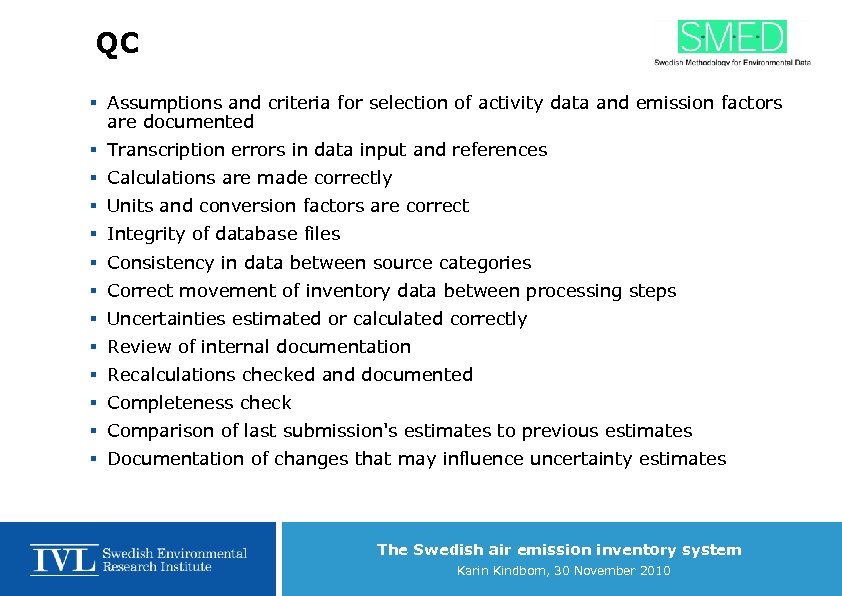 QC

SMED
Swedish Methodology for Environmental Data

- Assumptions and criteria for selection of activity data and emission factors are documented
- Transcription errors in data input and references
- Calculations are made correctly
- Units and conversion factors are correct
- Integrity of database files
- Consistency in data between source categories
- Correct movement of inventory data between processing steps
- Uncertainties estimated or calculated correctly
- Review of internal documentation
- Recalculations checked and documented
- Completeness check
- Comparison of last submission's estimates to previous estimates
- Documentation of changes that may influence uncertainty estimates

IVL Swedish Environmental Research Institute

The Swedish air emission inventory system
Karin Kindbom, 30 November 2010